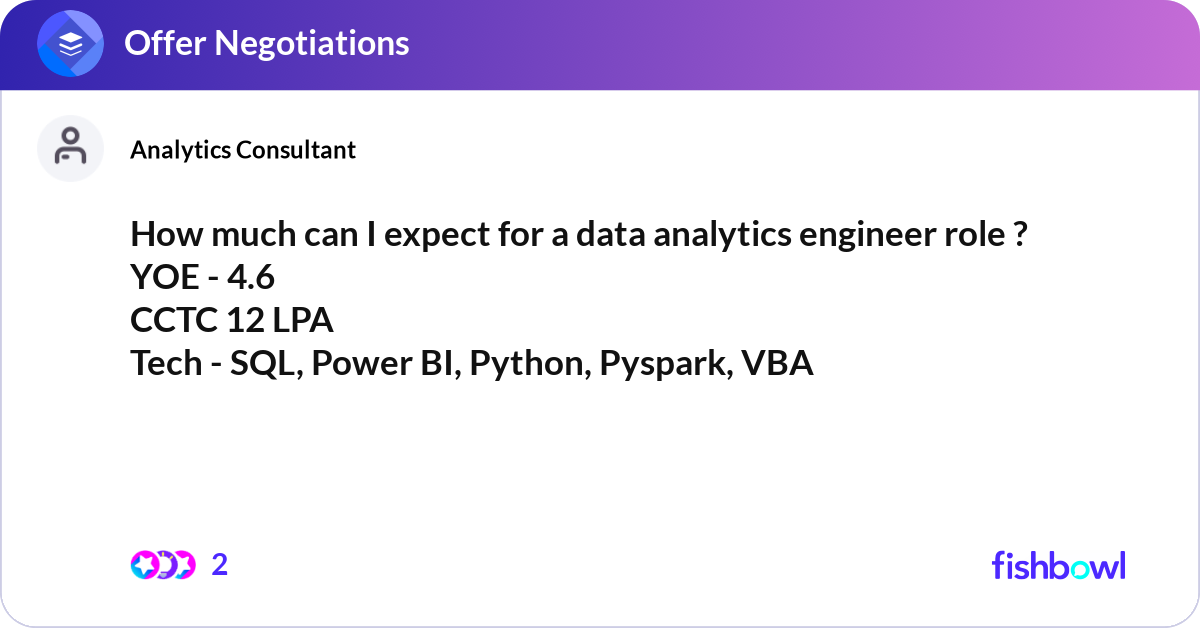 Offer Negotiations

Analytics Consultant

How much can I expect for a data analytics engineer role ?
YOE - 4.6
CCTC 12 LPA
Tech - SQL, Power BI, Python, Pyspark, VBA

2

fishbowl